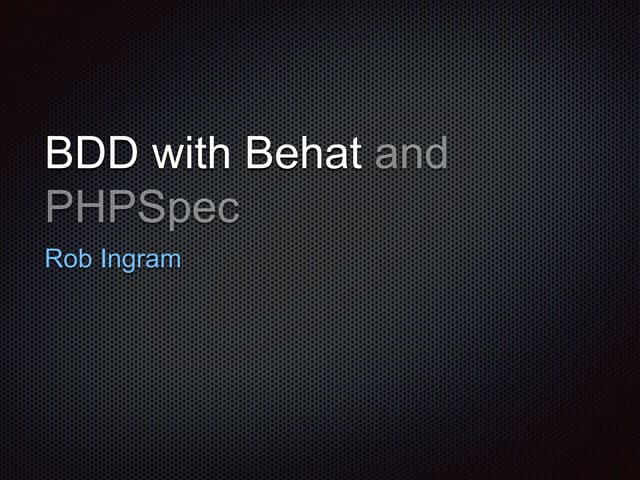 BDD with Behat and PHPSpec

Rob Ingram